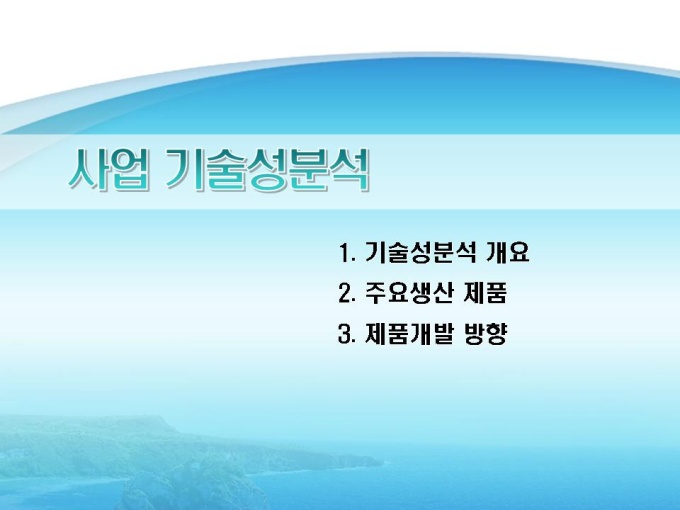 사업 기술성분석

1. 기술성분석 개요

2. 주요생산 제품

3. 제품개발 방향